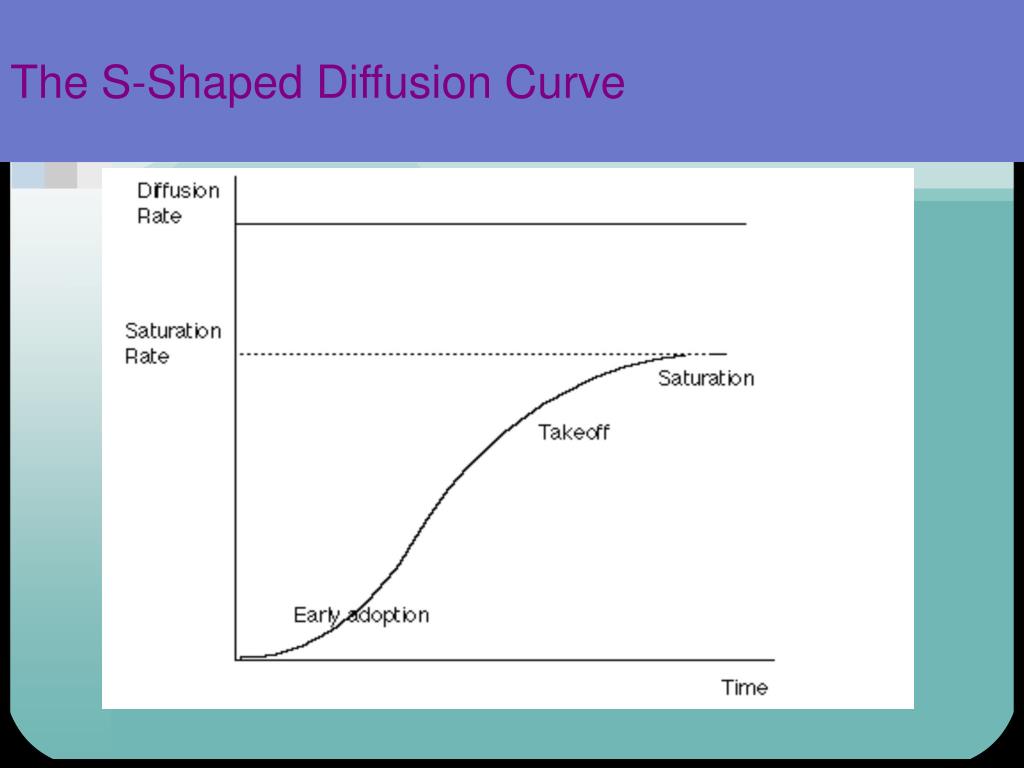 The S-Shaped Diffusion Curve

Diffusion Rate

Saturation Rate

Saturation

Takeoff

Early adoption

Time